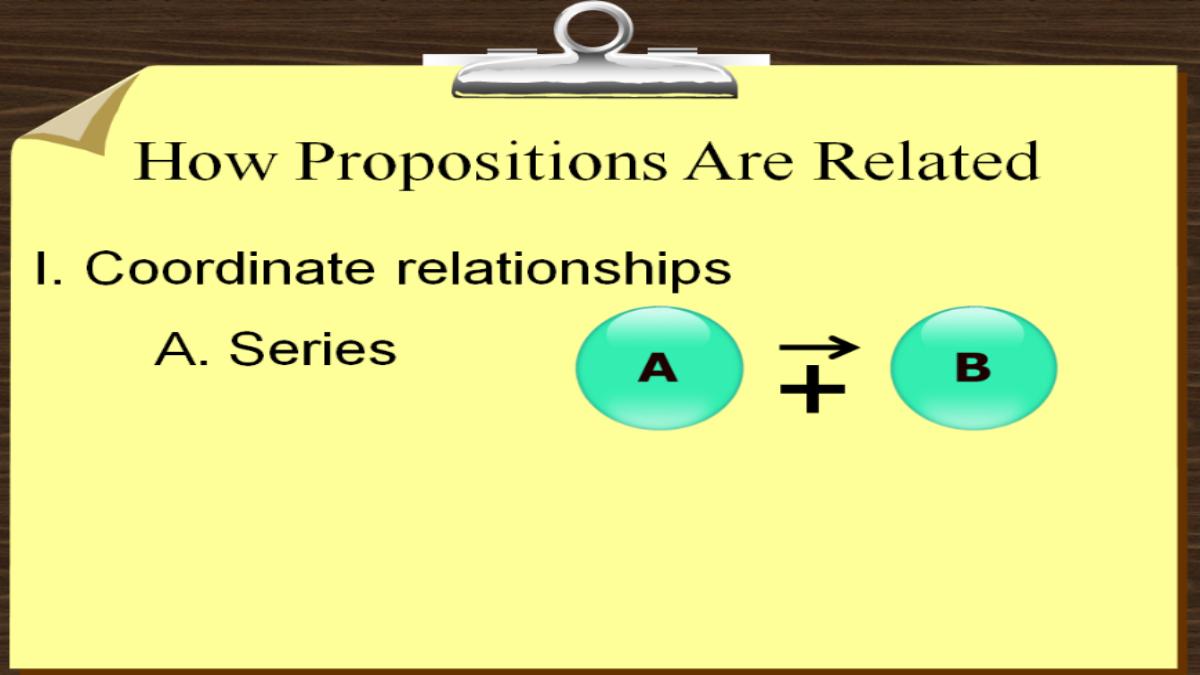 How Propositions Are Related

I. Coordinate relationships

A. Series

A $\overrightarrow{+}$ B